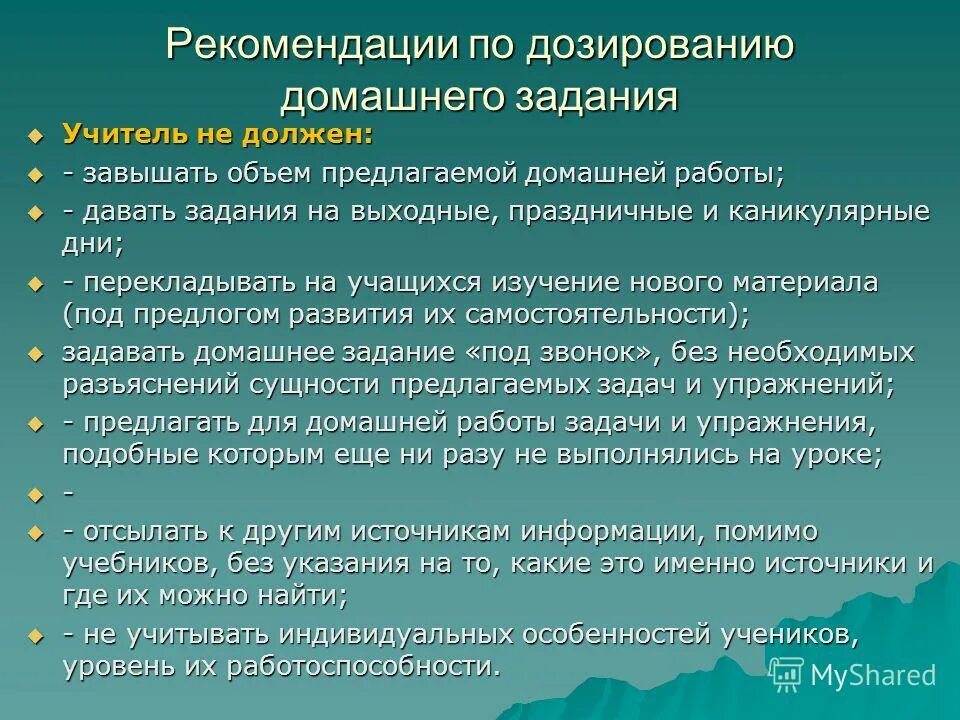 Рекомендации по дозированию домашнего задания

Учитель не должен:

- завышать объем предлагаемой домашней работы;

- давать задания на выходные, праздничные и каникулярные дни;

- перекладывать на учащихся изучение нового материала (под предлогом развития их самостоятельности);

задавать домашнее задание «под звонок», без необходимых разъяснений сущности предлагаемых задач и упражнений;

- предлагать для домашней работы задачи и упражнения, подобные которым еще ни разу не выполнялись на уроке;

-

- отсылать к другим источникам информации, помимо учебников, без указания на то, какие это именно источники и где их можно найти;

- не учитывать индивидуальных особенностей учеников, уровень их работоспособности.

MyShared